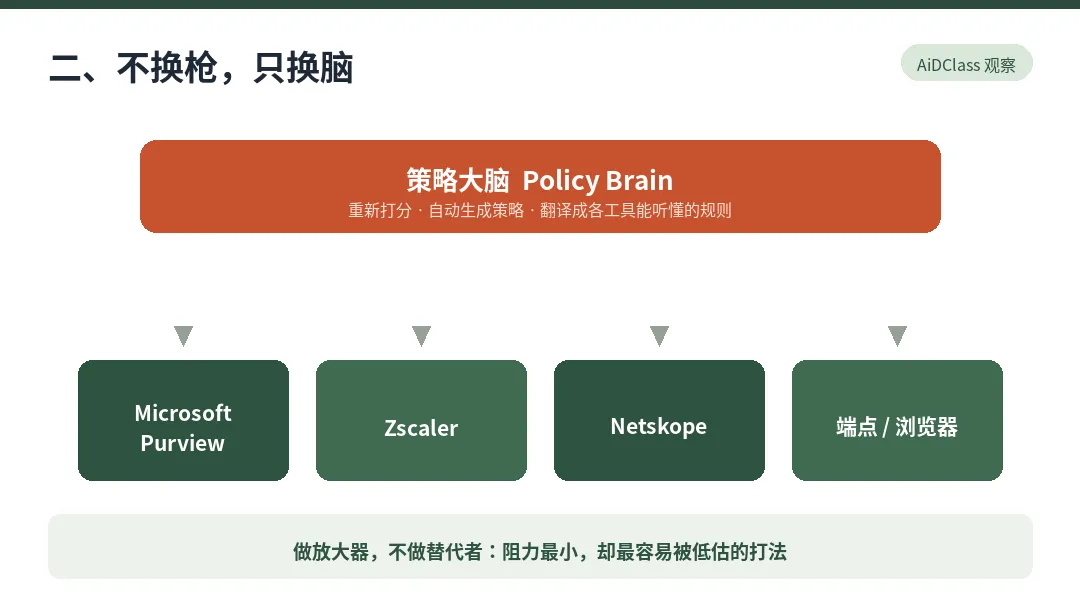 二、不换枪，只换脑

AiDClass 观察

策略大脑 Policy Brain
重新打分 · 自动生成策略 · 翻译成各工具能听懂的规则

Microsoft Purview

Zscaler

Netskope

端点 / 浏览器

做放大器，不做替代者：阻力最小，却最容易被低估的打法